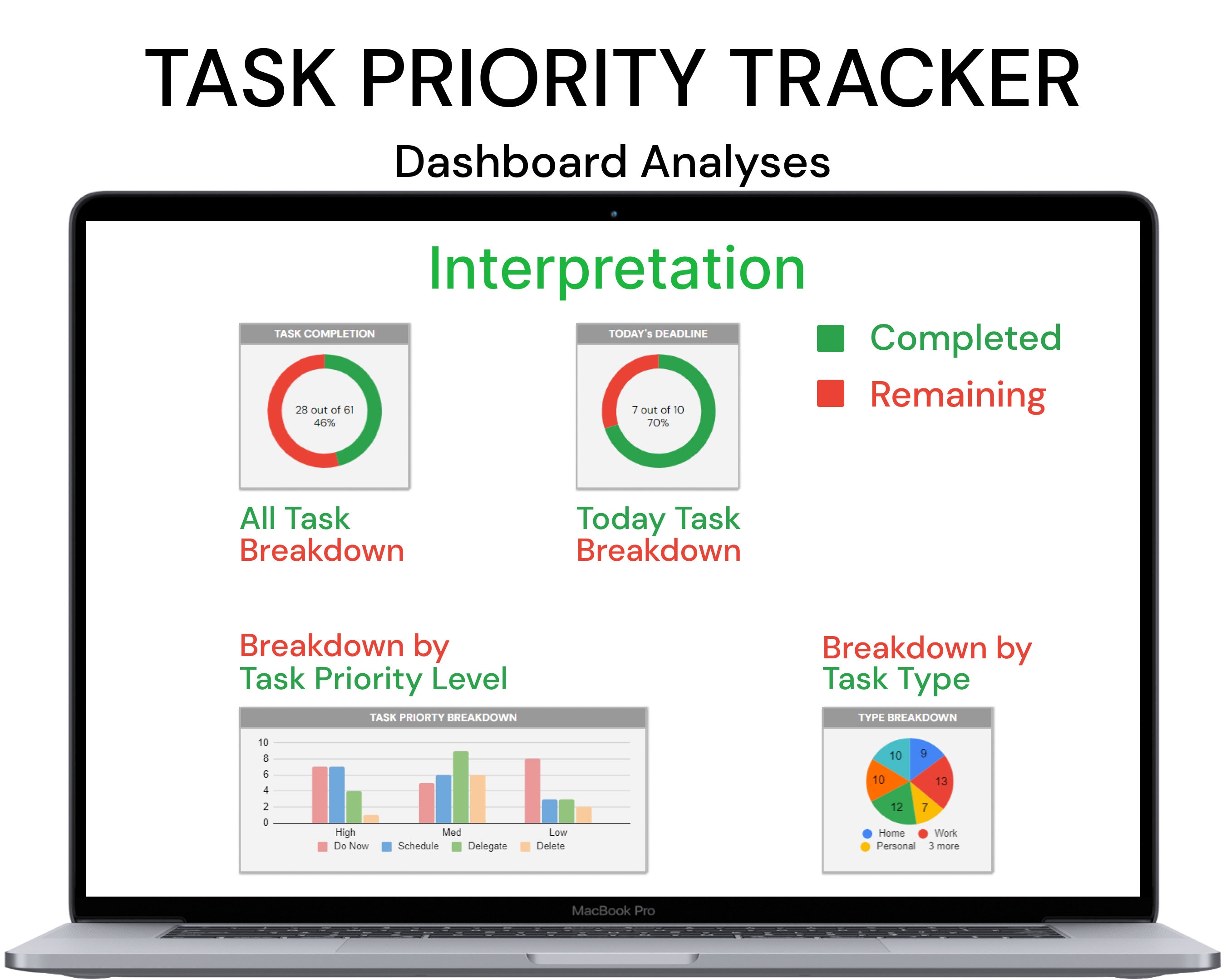 TASK PRIORITY TRACKER

Dashboard Analyses

Interpretation

TASK COMPLETION

28 out of 61
46%

All Task Breakdown

TODAY's DEADLINE

7 out of 10
70%

Today Task Breakdown

Completed

Remaining

Breakdown by Task Priority Level

TASK PRIORTY BREAKDOWN

10
8
6
4
2
0

High
Med
Low

Do Now
Schedule
Delegate
Delete

Breakdown by Task Type

TYPE BREAKDOWN

10
9
10
13
12
7

Home
Work
Personal
3 more

MacBook Pro